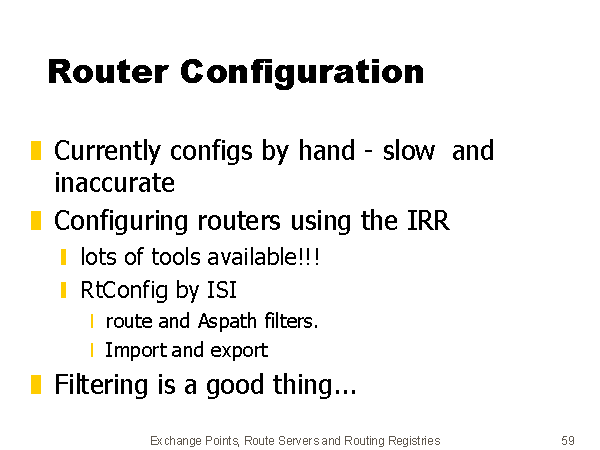 Router Configuration

Currently configs by hand - slow and inaccurate

Configuring routers using the IRR

lots of tools available!!!

RtConfig by ISI

route and Aspath filters.

Import and export

Filtering is a good thing...

Exchange Points, Route Servers and Routing Registries

59